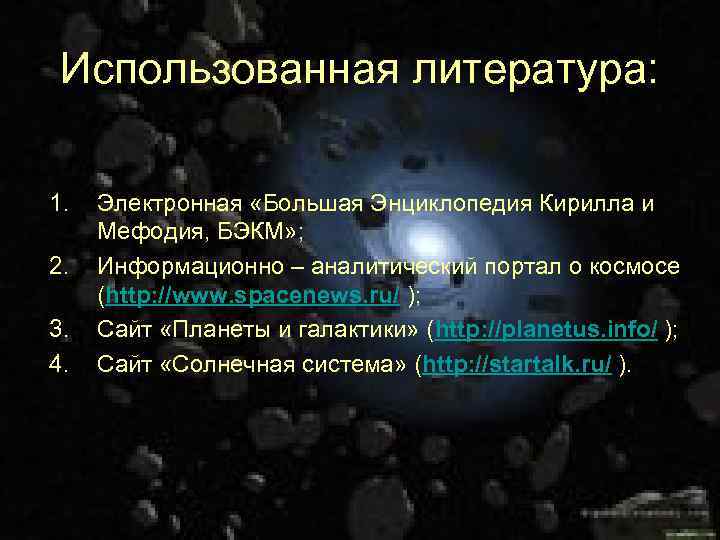 Использованная литература:

1. Электронная «Большая Энциклопедия Кирилла и Мефодия, БЭКМ»;

2. Информационно – аналитический портал о космосе (http://www.spacenews.ru/ );

3. Сайт «Планеты и галактики» (http://planetus.info/ );

4. Сайт «Солнечная система» (http://startalk.ru/ ).